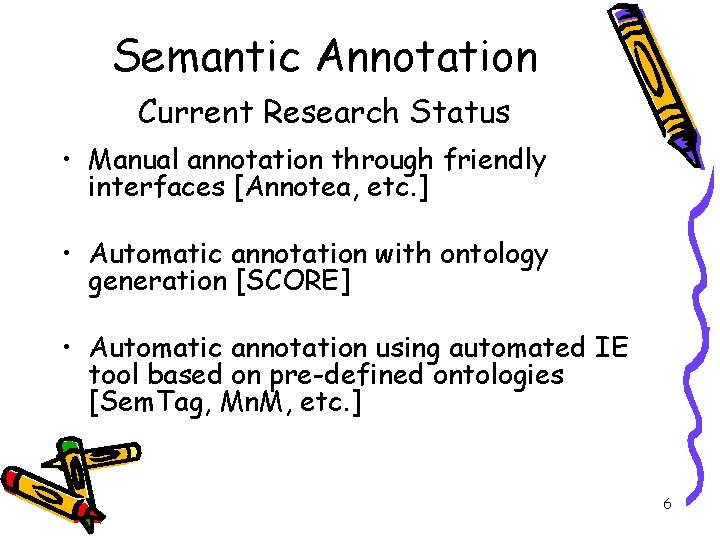 Semantic Annotation

Current Research Status

• Manual annotation through friendly interfaces [Annotea, etc.]

• Automatic annotation with ontology generation [SCORE]

• Automatic annotation using automated IE tool based on pre-defined ontologies [SemTag, MnM, etc.]

6